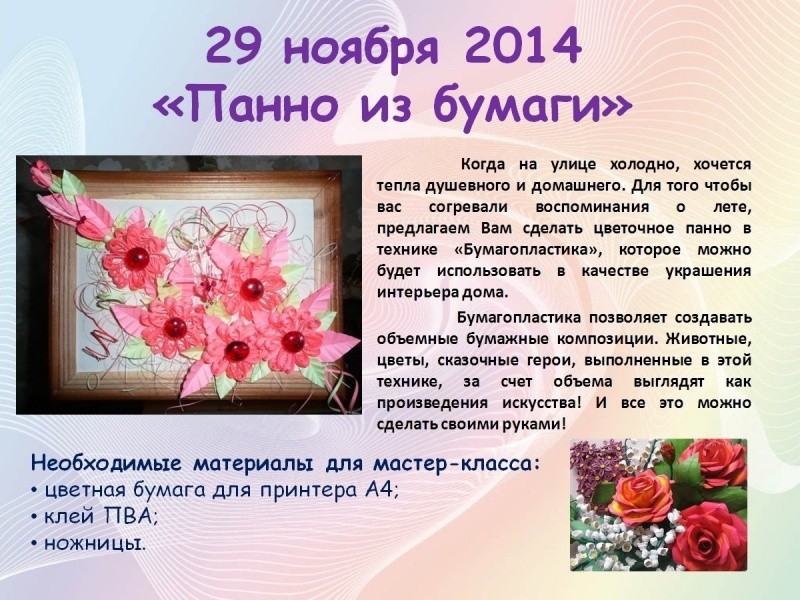 29 ноября 2014
«Панно из бумаги»

Когда на улице холодно, хочется тепла душевного и домашнего. Для того чтобы вас согревали воспоминания о лете, предлагаем Вам сделать цветочное панно в технике «Бумагопластика», которое можно будет использовать в качестве украшения интерьера дома.

Бумагопластика позволяет создавать объемные бумажные композиции. Животные, цветы, сказочные герои, выполненные в этой технике, за счет объема выглядят как произведения искусства! И все это можно сделать своими руками!

Необходимые материалы для мастер-класса:
• цветная бумага для принтера А4;
• клей ПВА;
• ножницы.